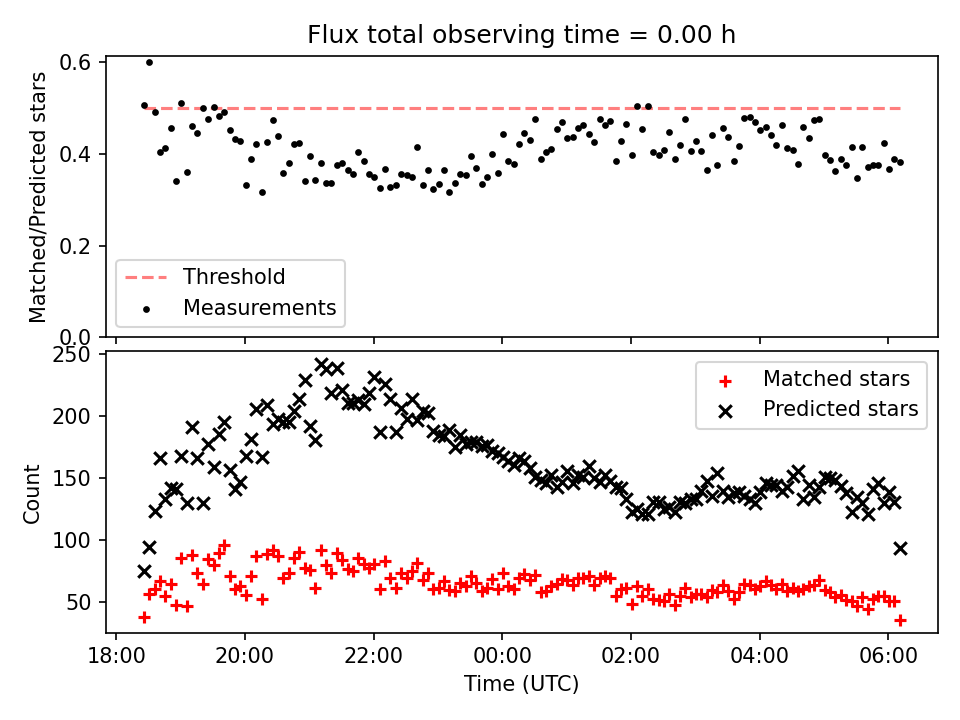 Flux total observing time = 0.00 h

Matched/Predicted stars
0.6
0.4
0.2
0.0

Threshold
Measurements

Count
250
200
150
100
50

Matched stars
Predicted stars

18:00
20:00
22:00
00:00
02:00
04:00
06:00
Time (UTC)